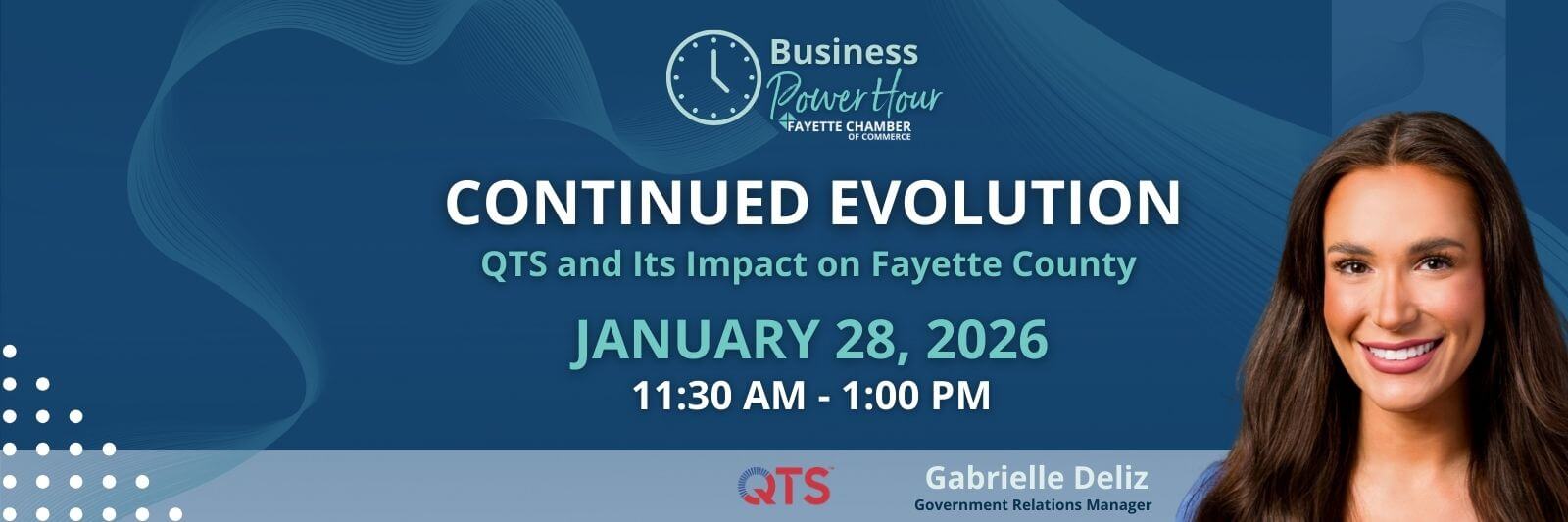 Business Power Hour
FAYETTE CHAMBER OF COMMERCE

CONTINUED EVOLUTION
QTS and Its Impact on Fayette County

JANUARY 28, 2026
11:30 AM - 1:00 PM

QTS

Gabrielle Deliz
Government Relations Manager